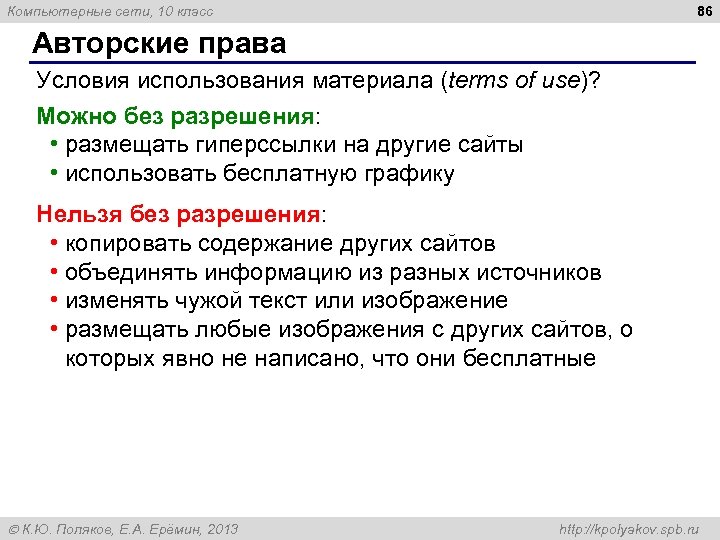 Компьютерные сети, 10 класс

86

Авторские права

Условия использования материала (terms of use)?

Можно без разрешения:

• размещать гиперссылки на другие сайты
• использовать бесплатную графику

Нельзя без разрешения:

• копировать содержание других сайтов
• объединять информацию из разных источников
• изменять чужой текст или изображение
• размещать любые изображения с других сайтов, о которых явно не написано, что они бесплатные

© К.Ю. Поляков, Е.А. Ерёмин, 2013

http://kpolyakov.spb.ru